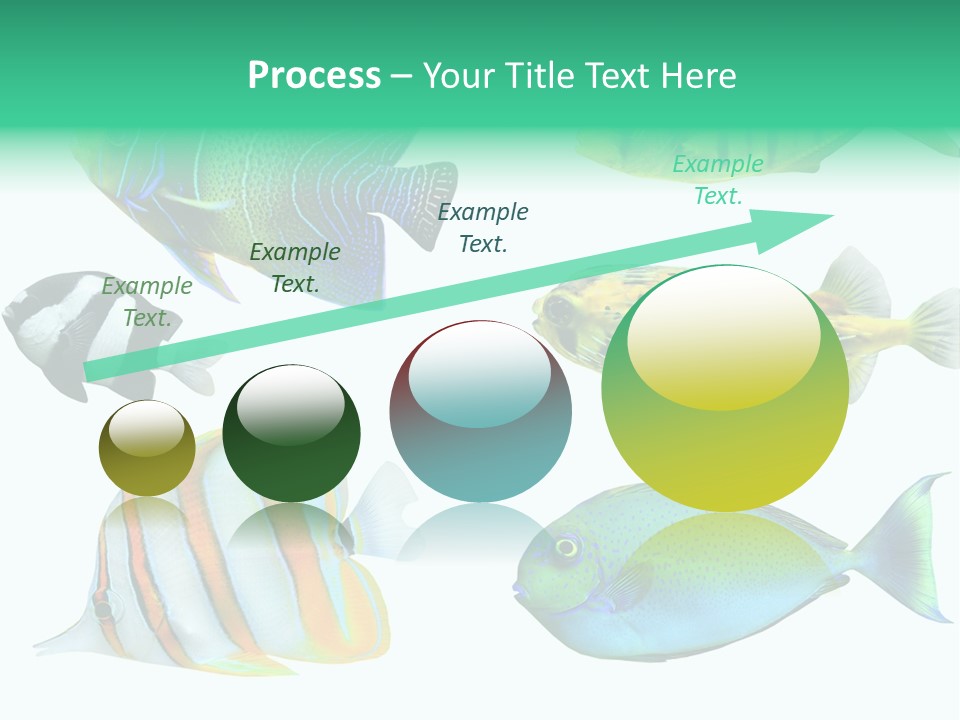 Process – Your Title Text Here

Example Text.

Example Text.

Example Text.

Example Text.